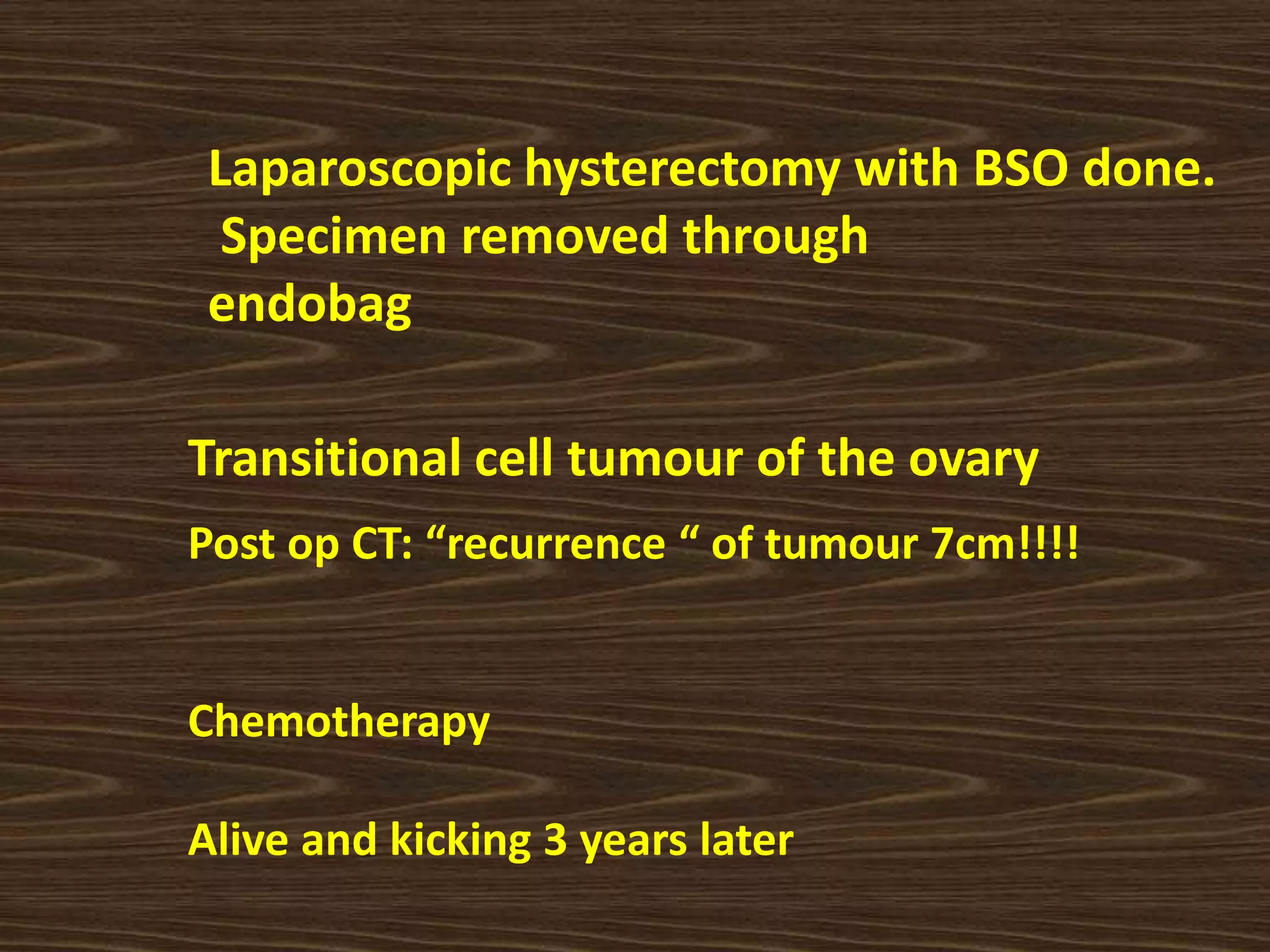 Laparoscopic hysterectomy with BSO done. Specimen removed through endobag

Transitional cell tumour of the ovary

Post op CT: “recurrence “ of tumour 7cm!!!!

Chemotherapy

Alive and kicking 3 years later